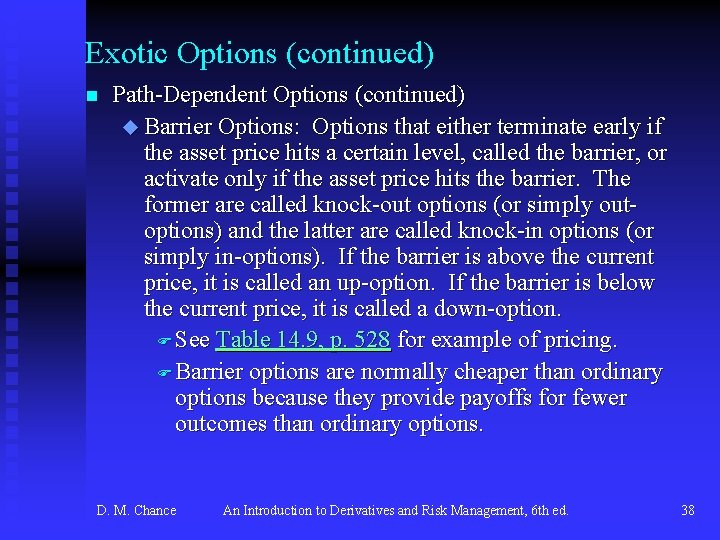 Exotic Options (continued)

Path-Dependent Options (continued)

Barrier Options: Options that either terminate early if the asset price hits a certain level, called the barrier, or activate only if the asset price hits the barrier. The former are called knock-out options (or simply out-options) and the latter are called knock-in options (or simply in-options). If the barrier is above the current price, it is called an up-option. If the barrier is below the current price, it is called a down-option.

See Table 14.9, p. 528 for example of pricing.

Barrier options are normally cheaper than ordinary options because they provide payoffs for fewer outcomes than ordinary options.

D. M. Chance An Introduction to Derivatives and Risk Management, 6th ed. 38